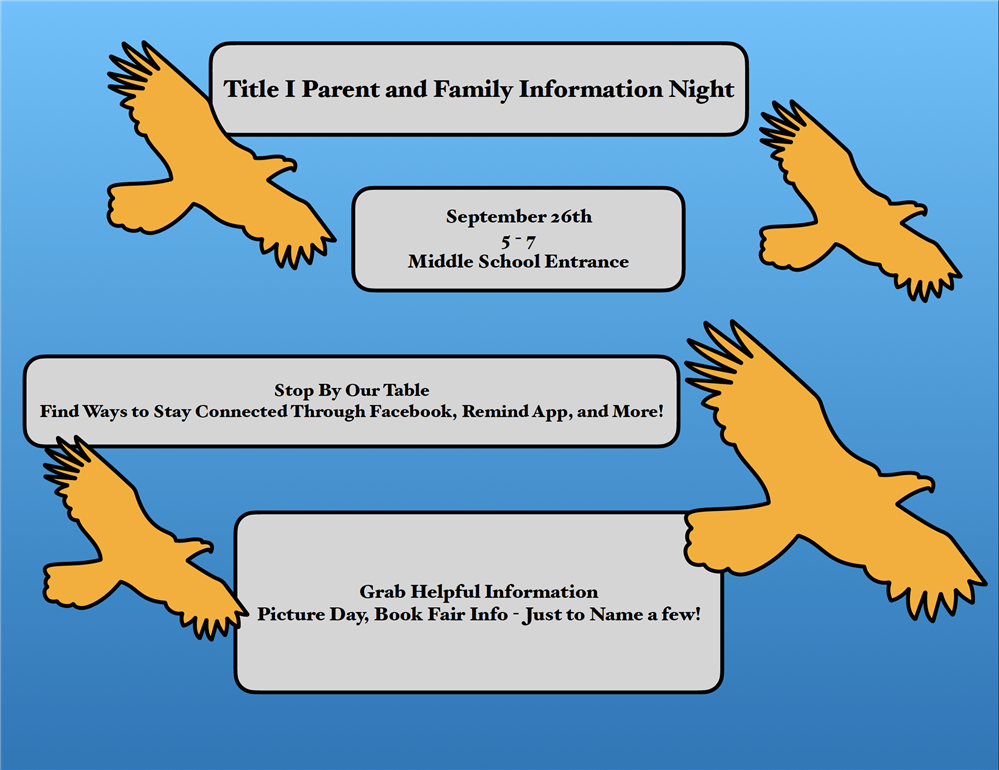 Title I Parent and Family Information Night

September 26th
5 - 7
Middle School Entrance

Stop By Our Table
Find Ways to Stay Connected Through Facebook, Remind App, and More!

Grab Helpful Information
Picture Day, Book Fair Info - Just to Name a few!